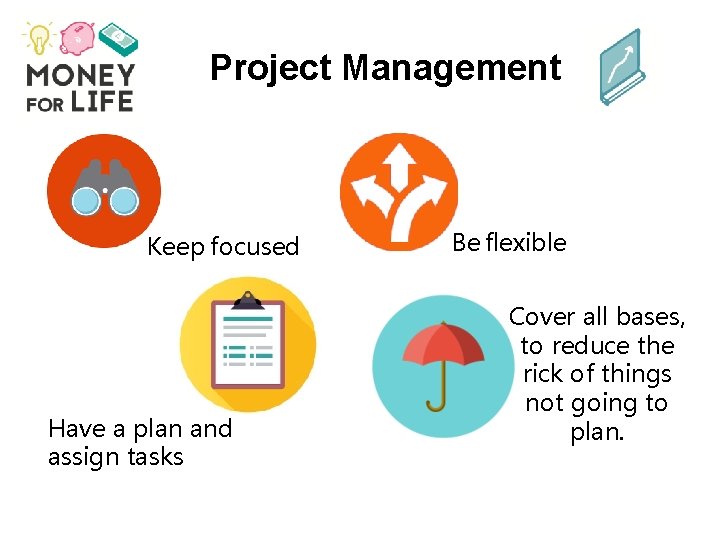 MONEY FOR LIFE

Project Management

Keep focused

Be flexible

Have a plan and assign tasks

Cover all bases, to reduce the rick of things not going to plan.